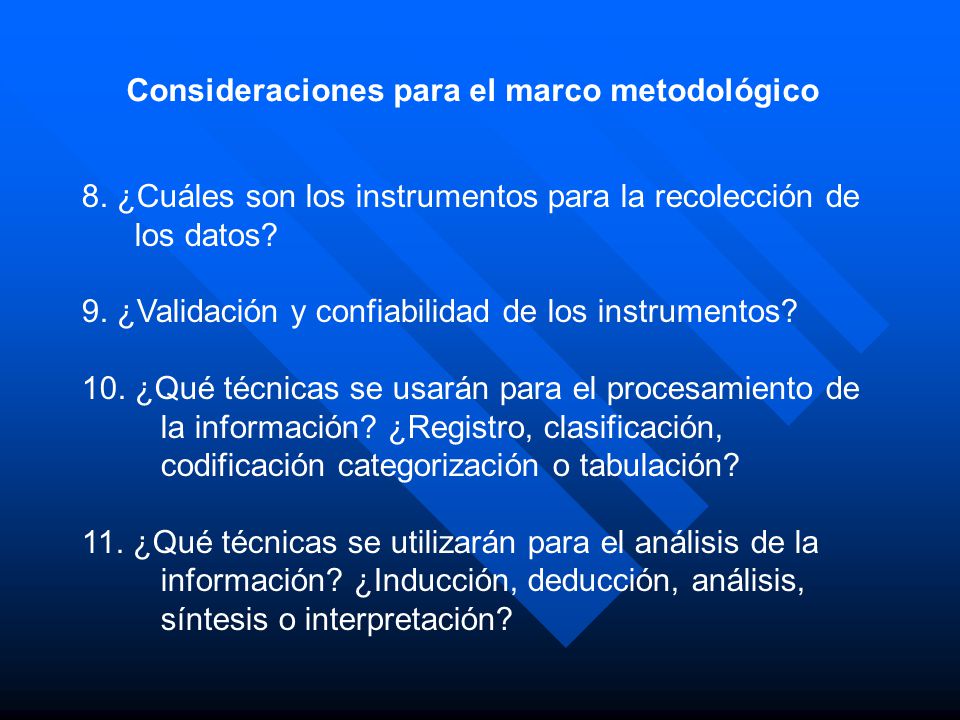 Consideraciones para el marco metodológico

8. ¿Cuáles son los instrumentos para la recolección de los datos?

9. ¿Validación y confiabilidad de los instrumentos?

10. ¿Qué técnicas se usarán para el procesamiento de la información? ¿Registro, clasificación, codificación categorización o tabulación?

11. ¿Qué técnicas se utilizarán para el análisis de la información? ¿Inducción, deducción, análisis, síntesis o interpretación?